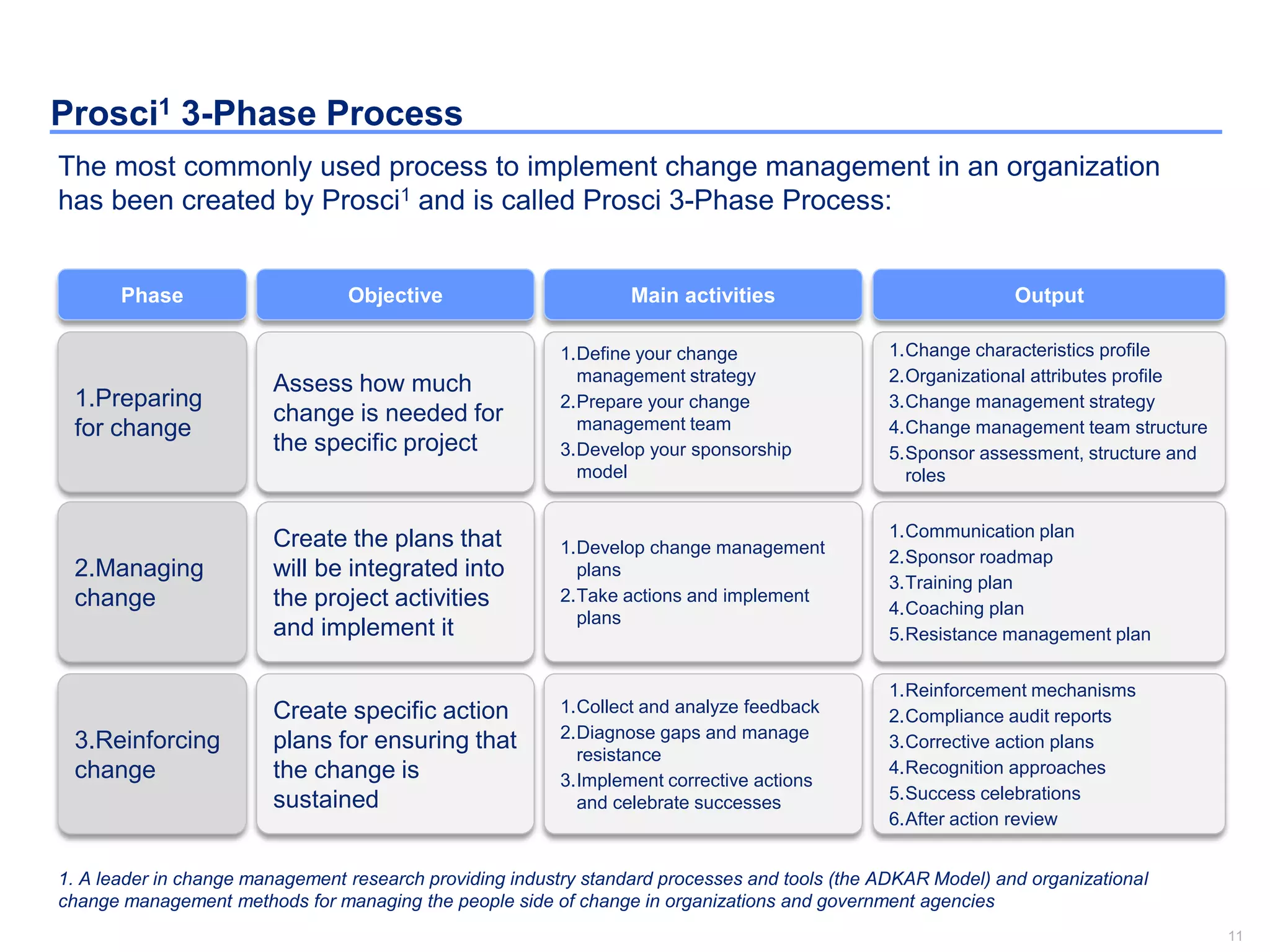 Prosci$^1$ 3-Phase Process

The most commonly used process to implement change management in an organization has been created by Prosci$^1$ and is called Prosci 3-Phase Process:

| Phase | Objective | Main activities | Output |
|---|---|---|---|
| 1.Preparing for change | Assess how much change is needed for the specific project | 1.Define your change management strategy 2.Prepare your change management team 3.Develop your sponsorship model | 1.Change characteristics profile 2.Organizational attributes profile 3.Change management strategy 4.Change management team structure 5.Sponsor assessment, structure and roles |
| 2.Managing change | Create the plans that will be integrated into the project activities and implement it | 1.Develop change management plans 2.Take actions and implement plans | 1.Communication plan 2.Sponsor roadmap 3.Training plan 4.Coaching plan 5.Resistance management plan |
| 3.Reinforcing change | Create specific action plans for ensuring that the change is sustained | 1.Collect and analyze feedback 2.Diagnose gaps and manage resistance 3.Implement corrective actions and celebrate successes | 1.Reinforcement mechanisms 2.Compliance audit reports 3.Corrective action plans 4.Recognition approaches 5.Success celebrations 6.After action review |

1. A leader in change management research providing industry standard processes and tools (the ADKAR Model) and organizational change management methods for managing the people side of change in organizations and government agencies

11